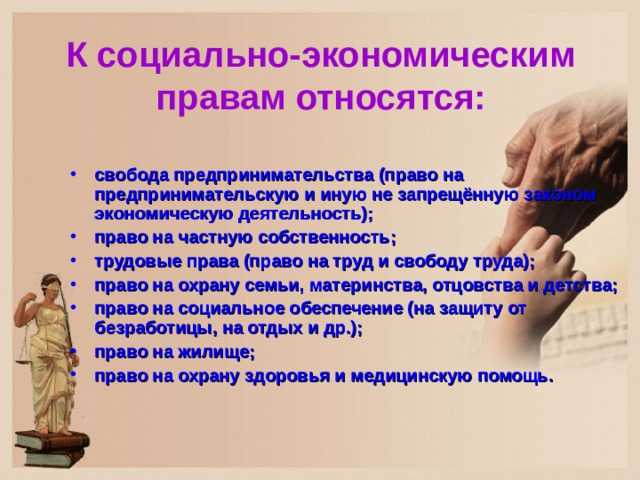 К социально-экономическим правам относятся:

• свобода предпринимательства (право на предпринимательскую и иную не запрещённую законом экономическую деятельность);
• право на частную собственность;
• трудовые права (право на труд и свободу труда);
• право на охрану семьи, материнства, отцовства и детства;
• право на социальное обеспечение (на защиту от безработицы, на отдых и др.);
• право на жилище;
• право на охрану здоровья и медицинскую помощь.